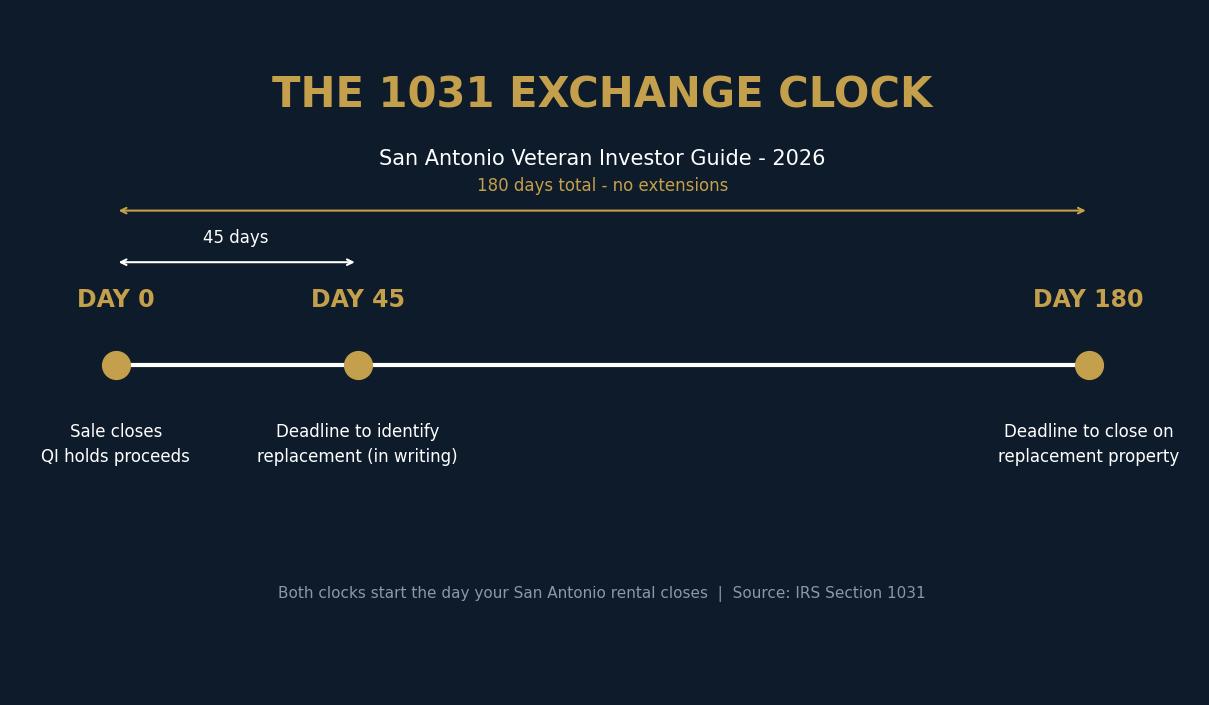 THE 1031 EXCHANGE CLOCK

San Antonio Veteran Investor Guide - 2026

180 days total - no extensions

45 days

DAY 0

DAY 45

DAY 180

Sale closes
QI holds proceeds

Deadline to identify
replacement (in writing)

Deadline to close on
replacement property

Both clocks start the day your San Antonio rental closes | Source: IRS Section 1031